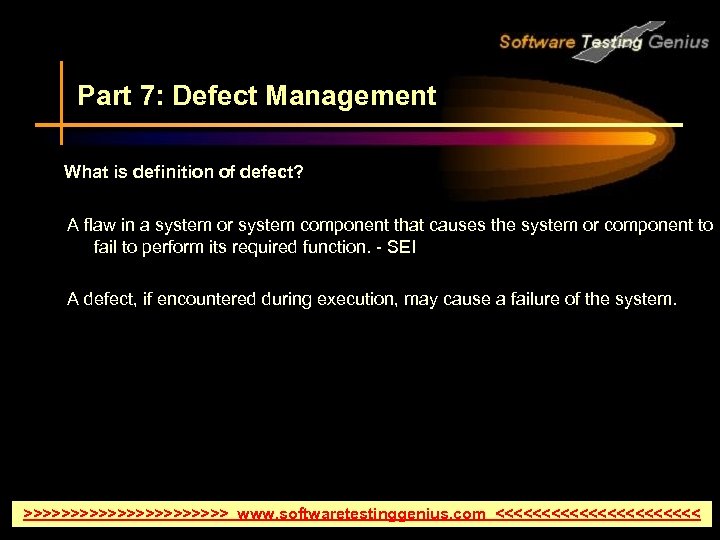 Software Testing Genius

Part 7: Defect Management

What is definition of defect?

A flaw in a system or system component that causes the system or component to fail to perform its required function. - SEI

A defect, if encountered during execution, may cause a failure of the system.

>>>>>>>>>>>>>>>>>>>>>> www.softwaretestinggenius.com <<<<<<<<<<<<<<<<<<<<<<